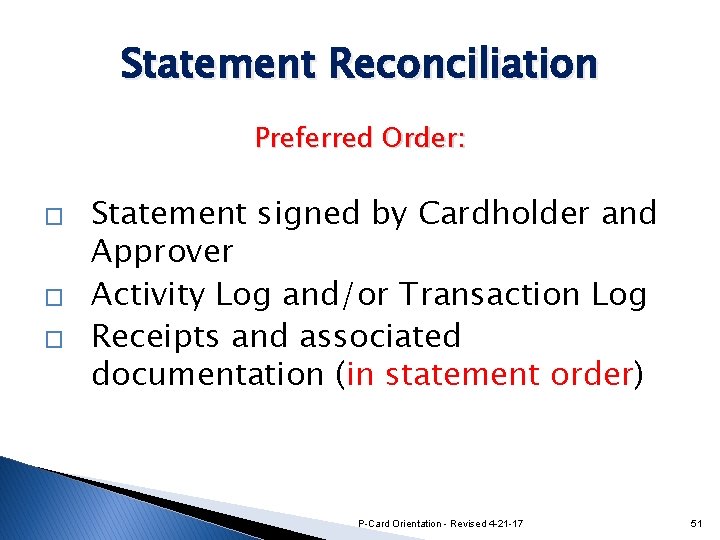 Statement Reconciliation

Preferred Order:

□ Statement signed by Cardholder and Approver
□ Activity Log and/or Transaction Log
□ Receipts and associated documentation (in statement order)

P-Card Orientation - Revised 4-21-17

51